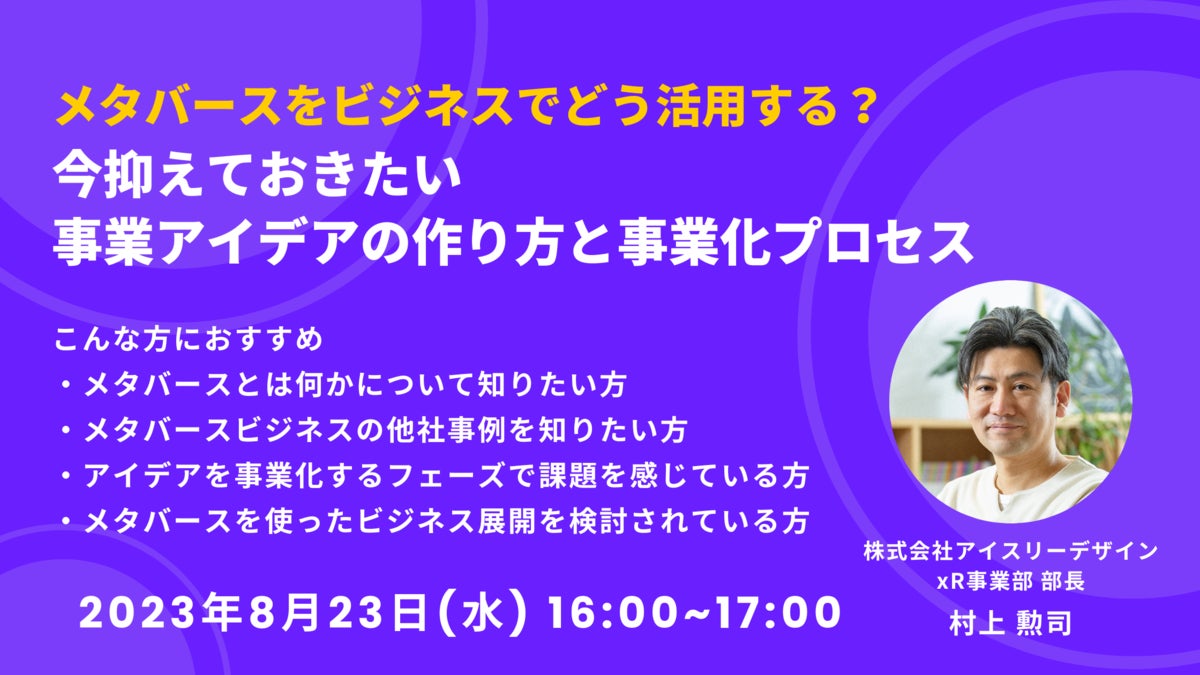 メタバースをビジネスでどう活用する？
今抑えておきたい
事業アイデアの作り方と事業化プロセス

こんな方におすすめ
・メタバースとは何かについて知りたい方
・メタバースビジネスの他社事例を知りたい方
・アイデアを事業化するフェーズで課題を感じている方
・メタバースを使ったビジネス展開を検討されている方

2023年8月23日（水） 16:00~17:00

株式会社アイスリーデザイン
xR事業部 部長
村上 勲司